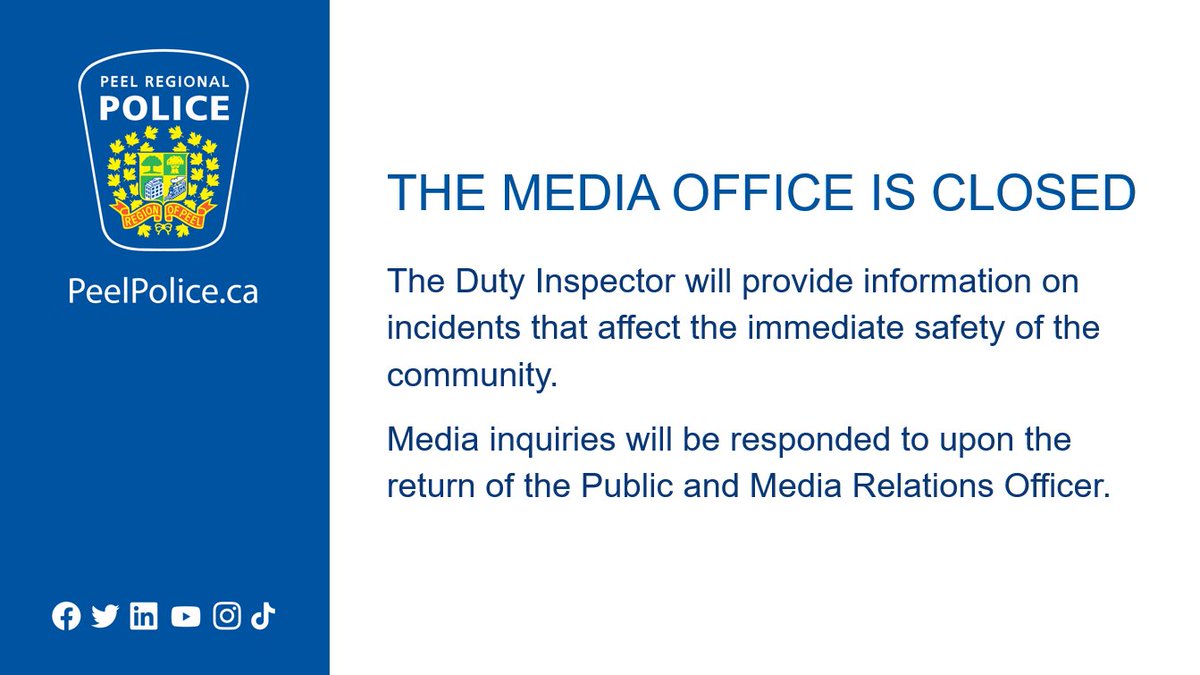 PEEL REGIONAL
POLICE
REGION OF PEEL

PeelPolice.ca

THE MEDIA OFFICE IS CLOSED

The Duty Inspector will provide information on incidents that affect the immediate safety of the community.

Media inquiries will be responded to upon the return of the Public and Media Relations Officer.